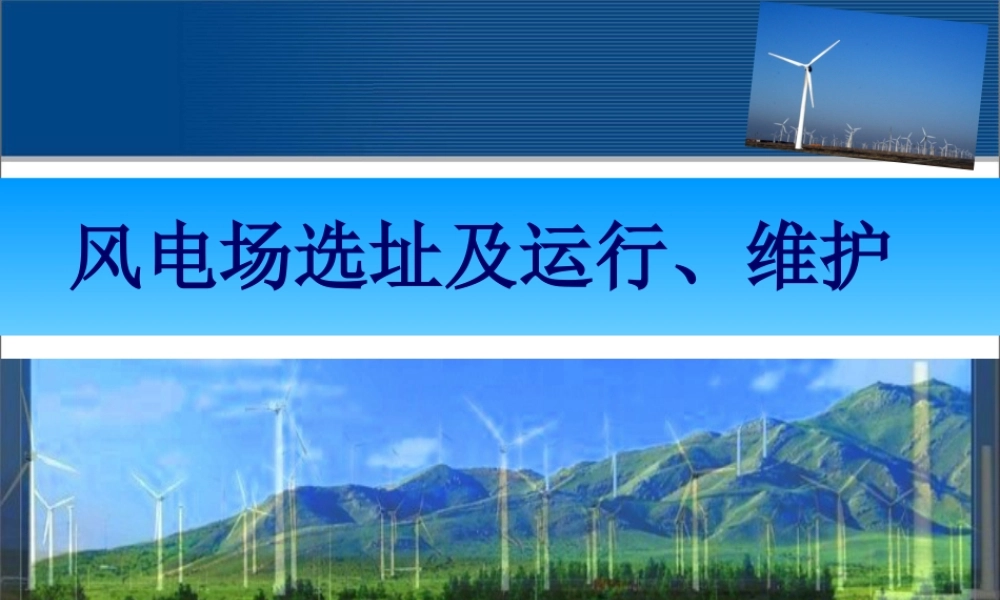 风电场选址及运行、维护